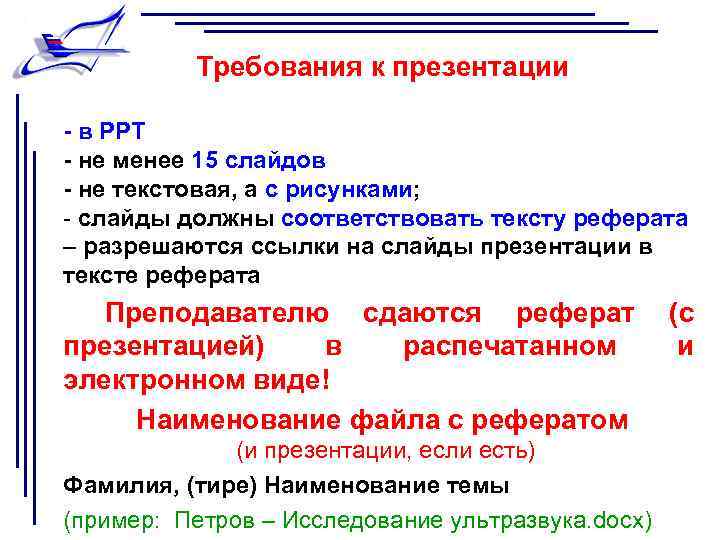 Требования к презентации

- в PPT
- не менее 15 слайдов
- не текстовая, а с рисунками;
- слайды должны соответствовать тексту реферата
– разрешаются ссылки на слайды презентации в тексте реферата

Преподавателю сдаются реферат (с презентацией) в распечатанном и электронном виде!

Наименование файла с рефератом
(и презентации, если есть)

Фамилия, (тире) Наименование темы

(пример: Петров – Исследование ультразвука.docx)